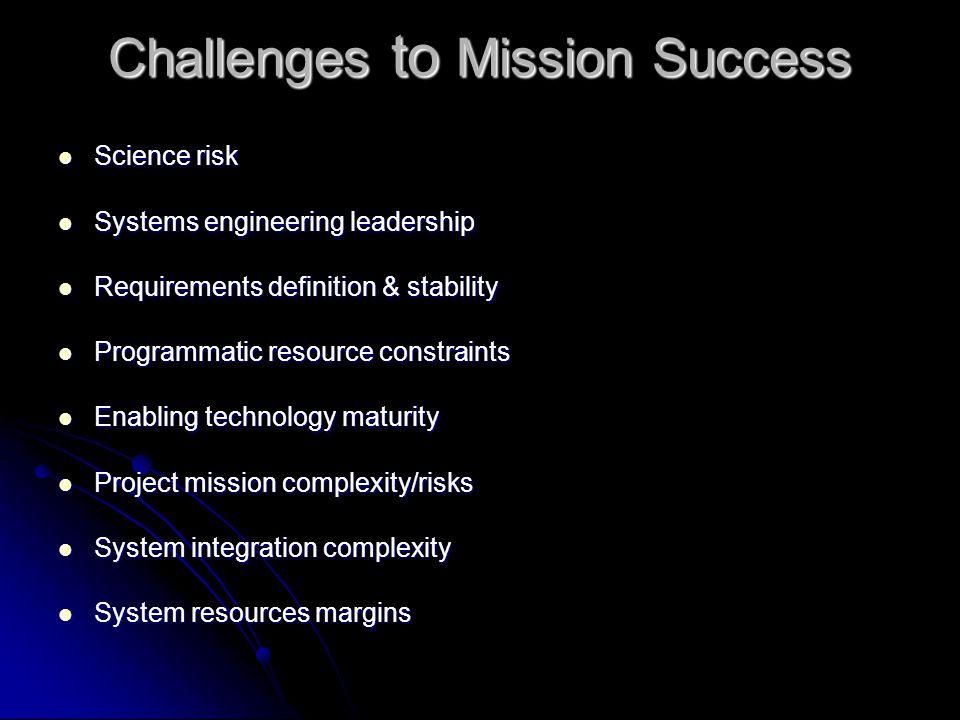 Challenges to Mission Success

- Science risk
- Systems engineering leadership
- Requirements definition & stability
- Programmatic resource constraints
- Enabling technology maturity
- Project mission complexity/risks
- System integration complexity
- System resources margins